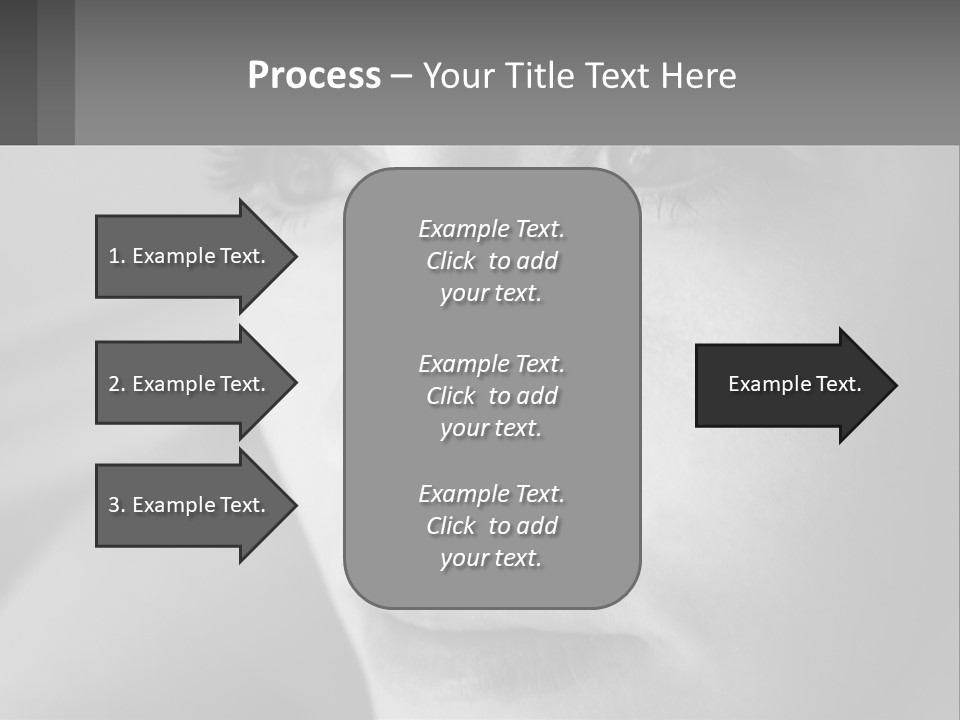 Process – Your Title Text Here

1. Example Text.

2. Example Text.

3. Example Text.

Example Text. Click to add your text.

Example Text. Click to add your text.

Example Text. Click to add your text.

Example Text.